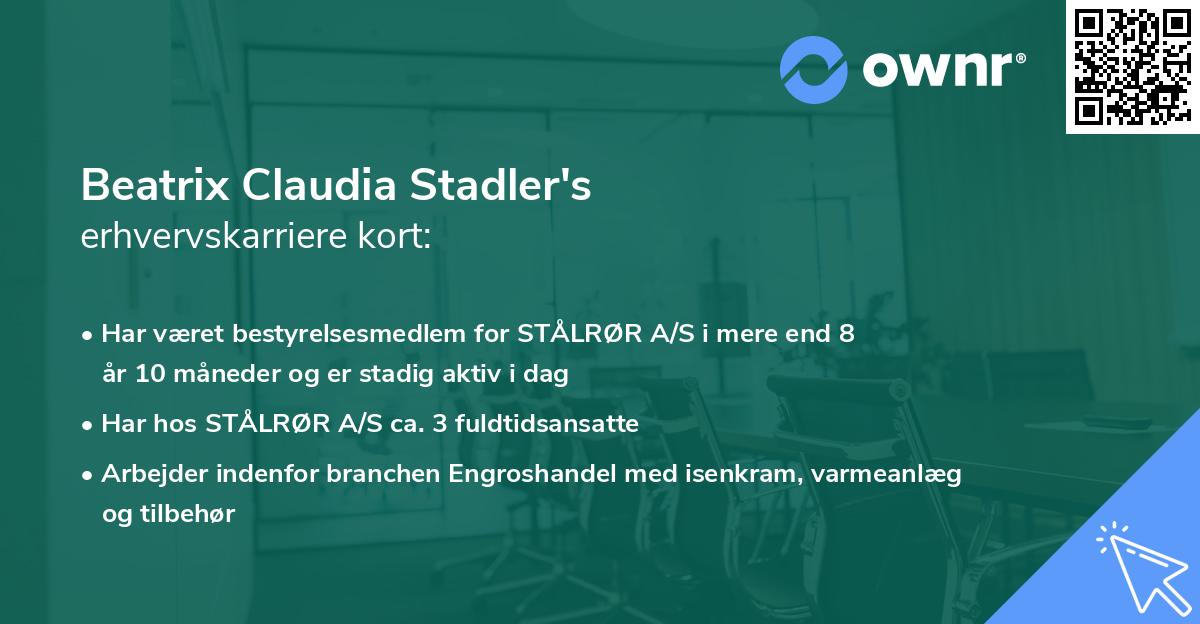 ownr®

Beatrix Claudia Stadler's
erhvervskarriere kort:

• Har været bestyrelsesmedlem for STÅLRØR A/S i mere end 8 år 10 måneder og er stadig aktiv i dag

• Har hos STÅLRØR A/S ca. 3 fuldtidsansatte

• Arbejder indenfor branchen Engroshandel med isenkram, varmeanlæg og tilbehør